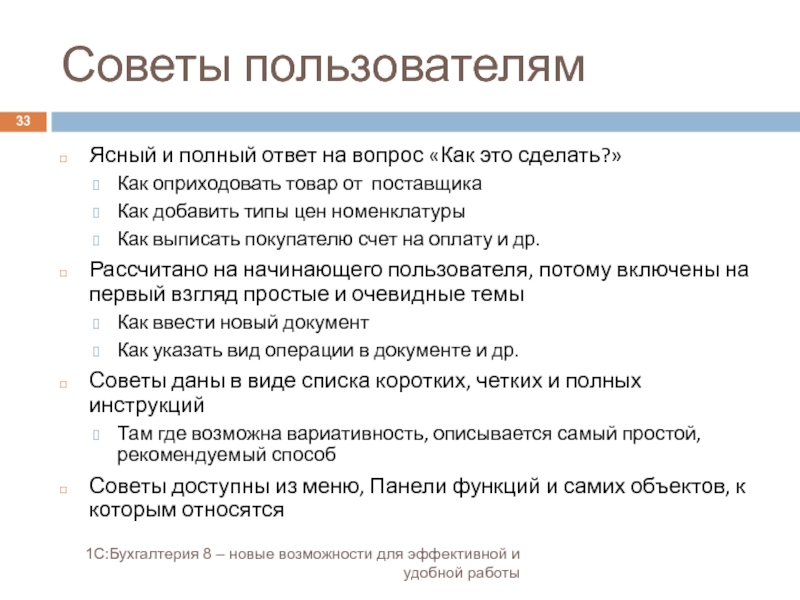 Советы пользователям

33

Ясный и полный ответ на вопрос «Как это сделать?»

Как оприходовать товар от поставщика

Как добавить типы цен номенклатуры

Как выписать покупателю счет на оплату и др.

Рассчитано на начинающего пользователя, потому включены на первый взгляд простые и очевидные темы

Как ввести новый документ

Как указать вид операции в документе и др.

Советы даны в виде списка коротких, четких и полных инструкций

Там где возможна вариативность, описывается самый простой, рекомендуемый способ

Советы доступны из меню, Панели функций и самих объектов, к которым относятся

1С:Бухгалтерия 8 – новые возможности для эффективной и удобной работы